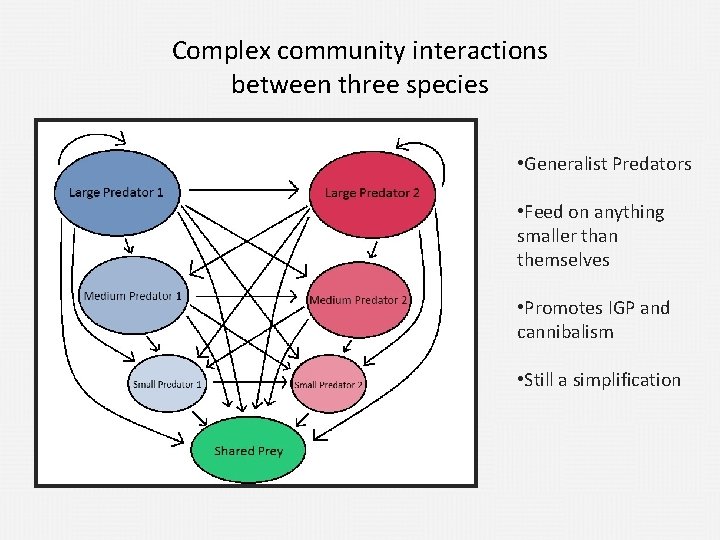 Complex community interactions between three species

Large Predator 1

Large Predator 2

Medium Predator 1

Medium Predator 2

Small Predator 1

Small Predator 2

Shared Prey

•Generalist Predators

•Feed on anything smaller than themselves

•Promotes IGP and cannibalism

•Still a simplification